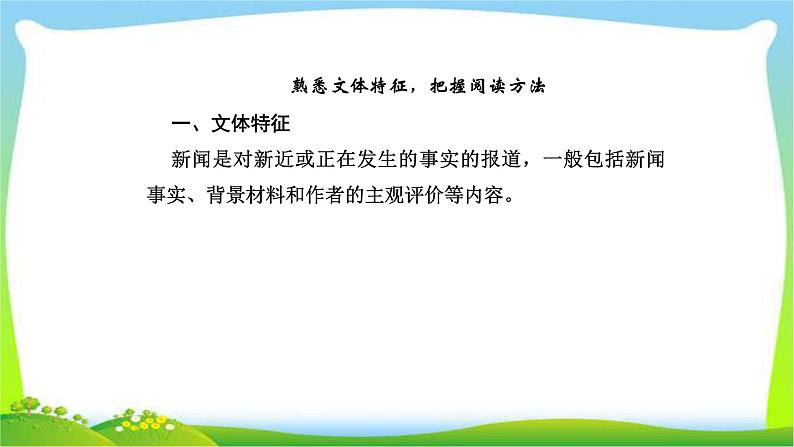 熟悉文体特征，把握阅读方法

一、文体特征

新闻是对新近或正在发生的事实的报道，一般包括新闻事实、背景材料和作者的主观评价等内容。